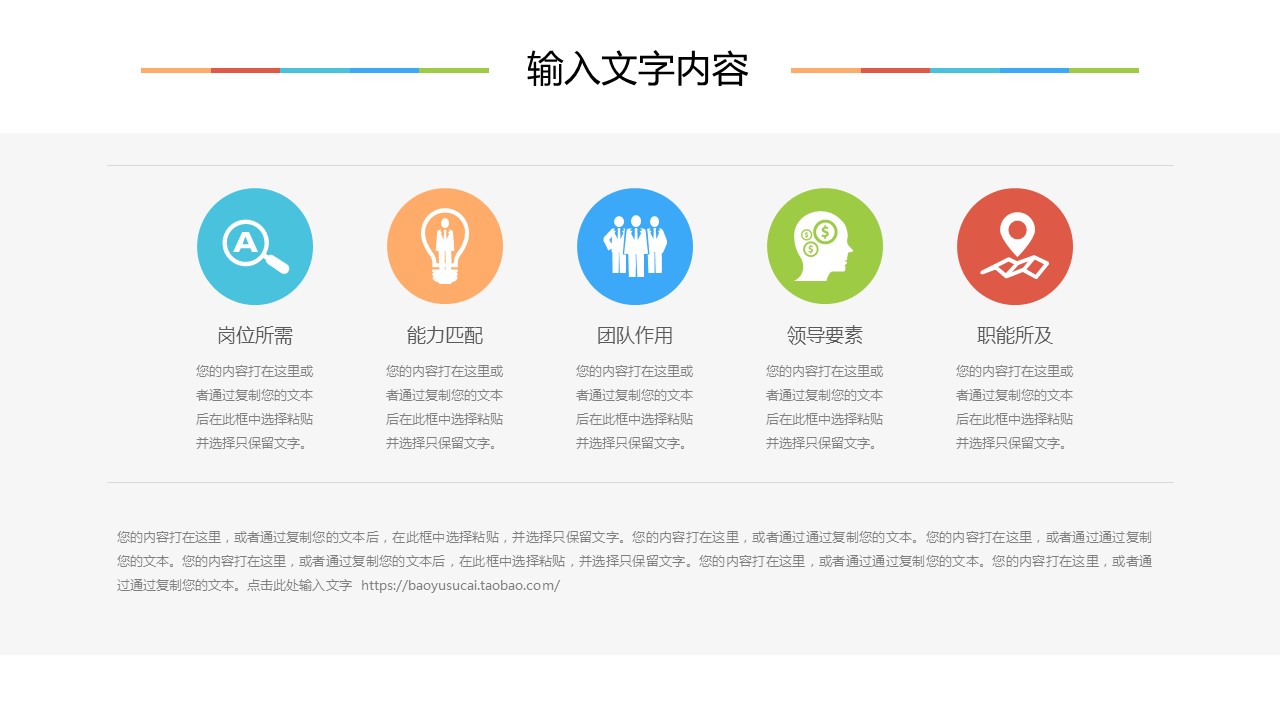 输入文字内容

岗位所需

您的内容打在这里或者通过复制您的文本后在此框中选择粘贴并选择只保留文字。

能力匹配

您的内容打在这里或者通过复制您的文本后在此框中选择粘贴并选择只保留文字。

团队作用

您的内容打在这里或者通过复制您的文本后在此框中选择粘贴并选择只保留文字。

领导要素

您的内容打在这里或者通过复制您的文本后在此框中选择粘贴并选择只保留文字。

职能所及

您的内容打在这里或者通过复制您的文本后在此框中选择粘贴并选择只保留文字。

您的内容打在这里，或者通过复制您的文本后，在此框中选择粘贴，并选择只保留文字。您的内容打在这里，或者通过通过复制您的文本。您的内容打在这里，或者通过通过复制您的文本。您的内容打在这里，或者通过复制您的文本后，在此框中选择粘贴，并选择只保留文字。您的内容打在这里，或者通过通过复制您的文本。您的内容打在这里，或者通过通过复制您的文本。点击此处输入文字 https://baoyusucai.taobao.com/